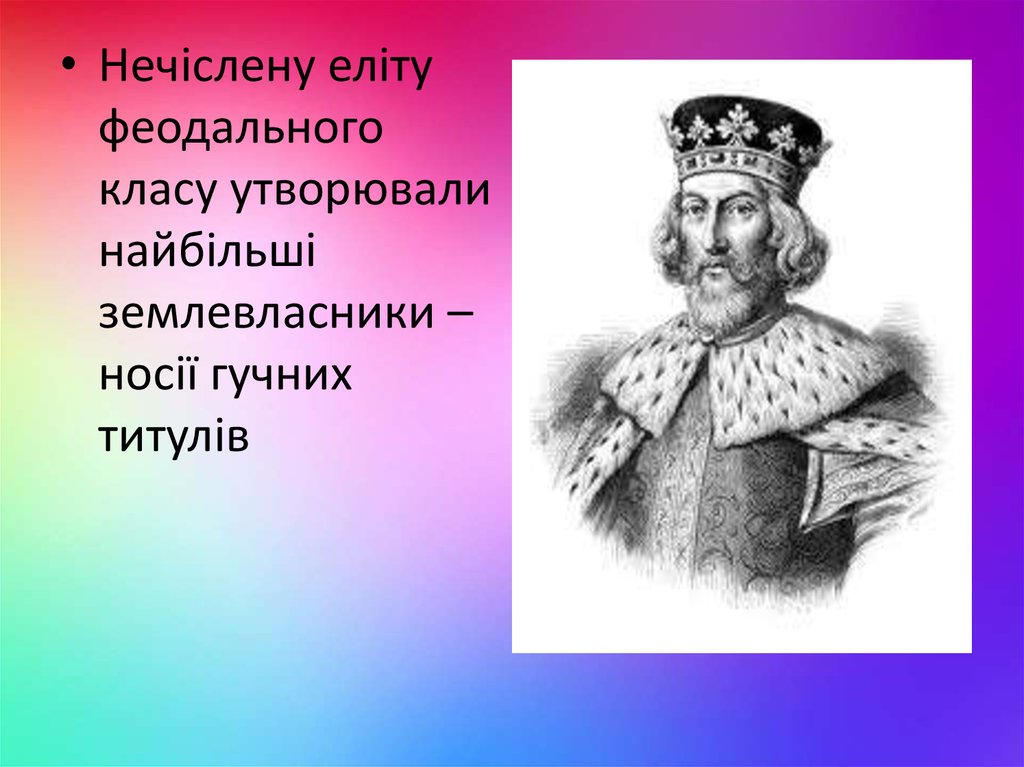 • Нечіслену еліту феодального класу утворювали найбільші землевласники – носії гучних титулів